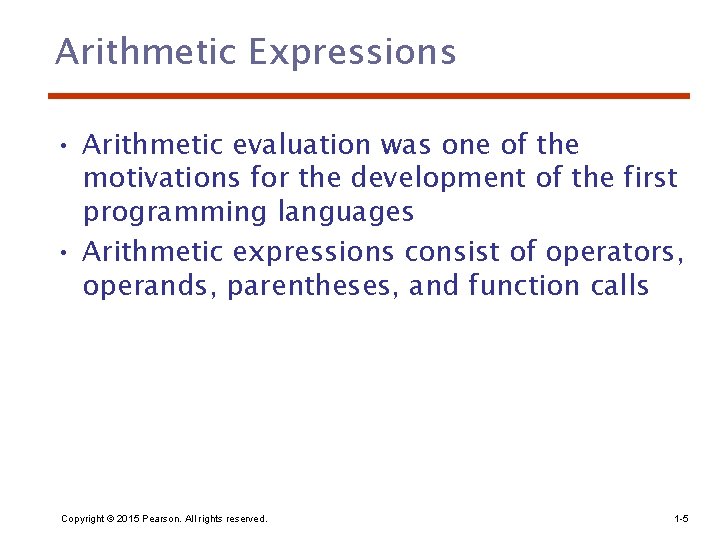 Arithmetic Expressions

• Arithmetic evaluation was one of the motivations for the development of the first programming languages

• Arithmetic expressions consist of operators, operands, parentheses, and function calls

Copyright © 2015 Pearson. All rights reserved.

1-5